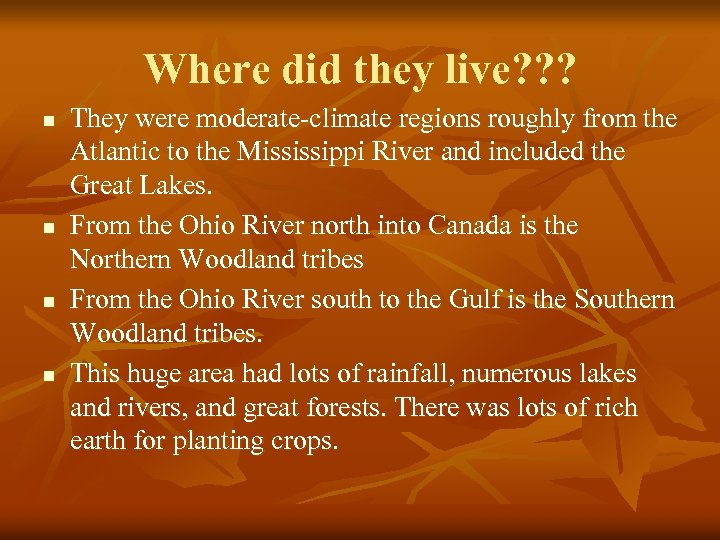 Where did they live???

- They were moderate-climate regions roughly from the Atlantic to the Mississippi River and included the Great Lakes.
- From the Ohio River north into Canada is the Northern Woodland tribes
- From the Ohio River south to the Gulf is the Southern Woodland tribes.
- This huge area had lots of rainfall, numerous lakes and rivers, and great forests. There was lots of rich earth for planting crops.